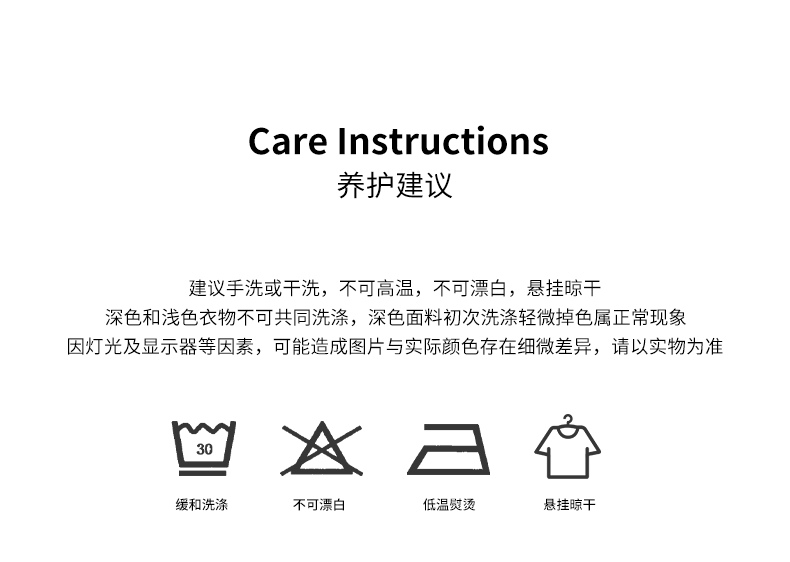 Care Instructions
养护建议

建议手洗或干洗，不可高温，不可漂白，悬挂晾干
深色和浅色衣物不可共同洗涤，深色面料初次洗涤轻微掉色属正常现象
因灯光及显示器等因素，可能造成图片与实际颜色存在细微差异，请以实物为准

30
缓和洗涤
不可漂白
低温熨烫
悬挂晾干